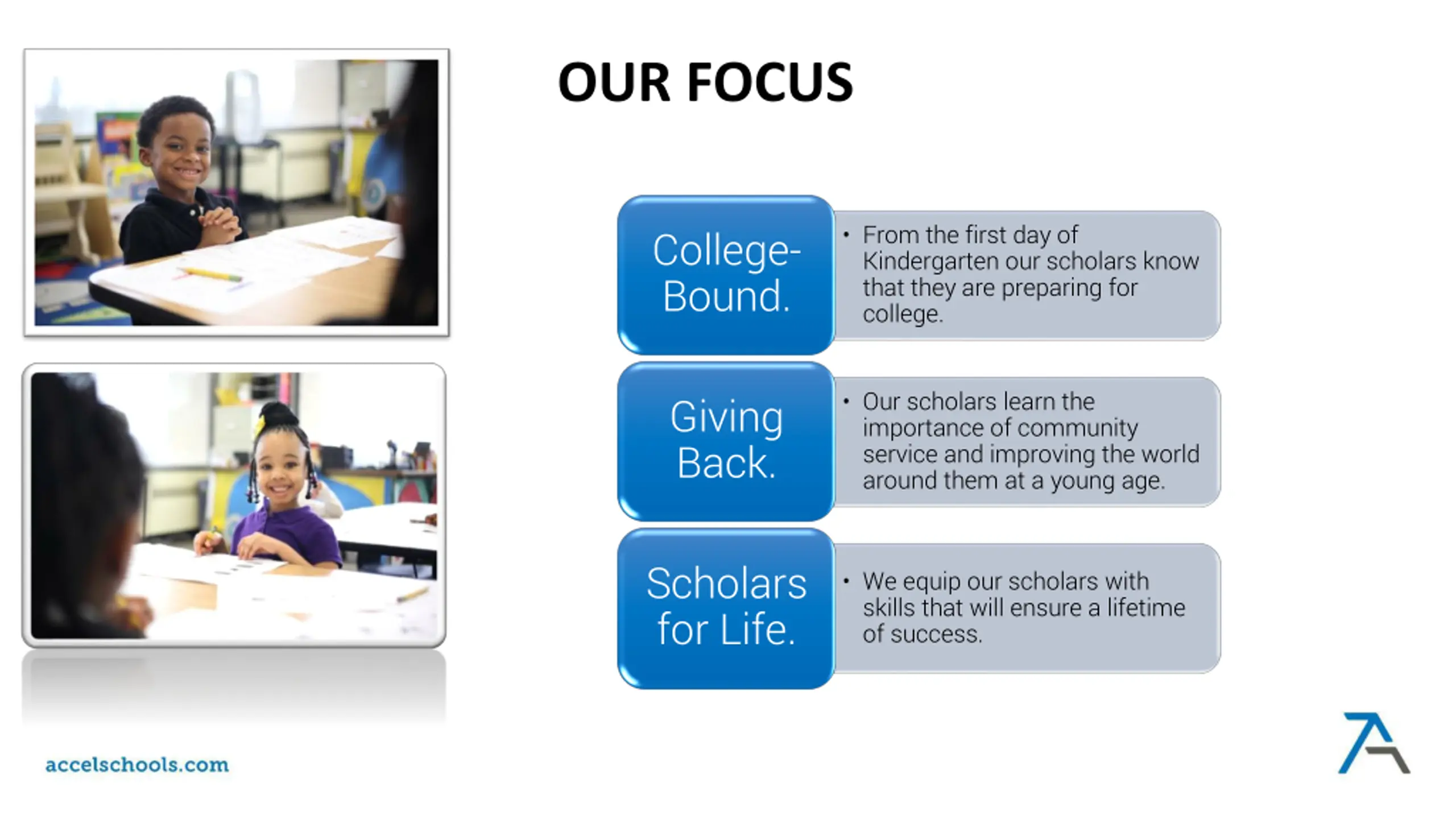 OUR FOCUS

College-Bound.

• From the first day of Kindergarten our scholars know that they are preparing for college.

Giving Back.

• Our scholars learn the importance of community service and improving the world around them at a young age.

Scholars for Life.

• We equip our scholars with skills that will ensure a lifetime of success.

accelschools.com